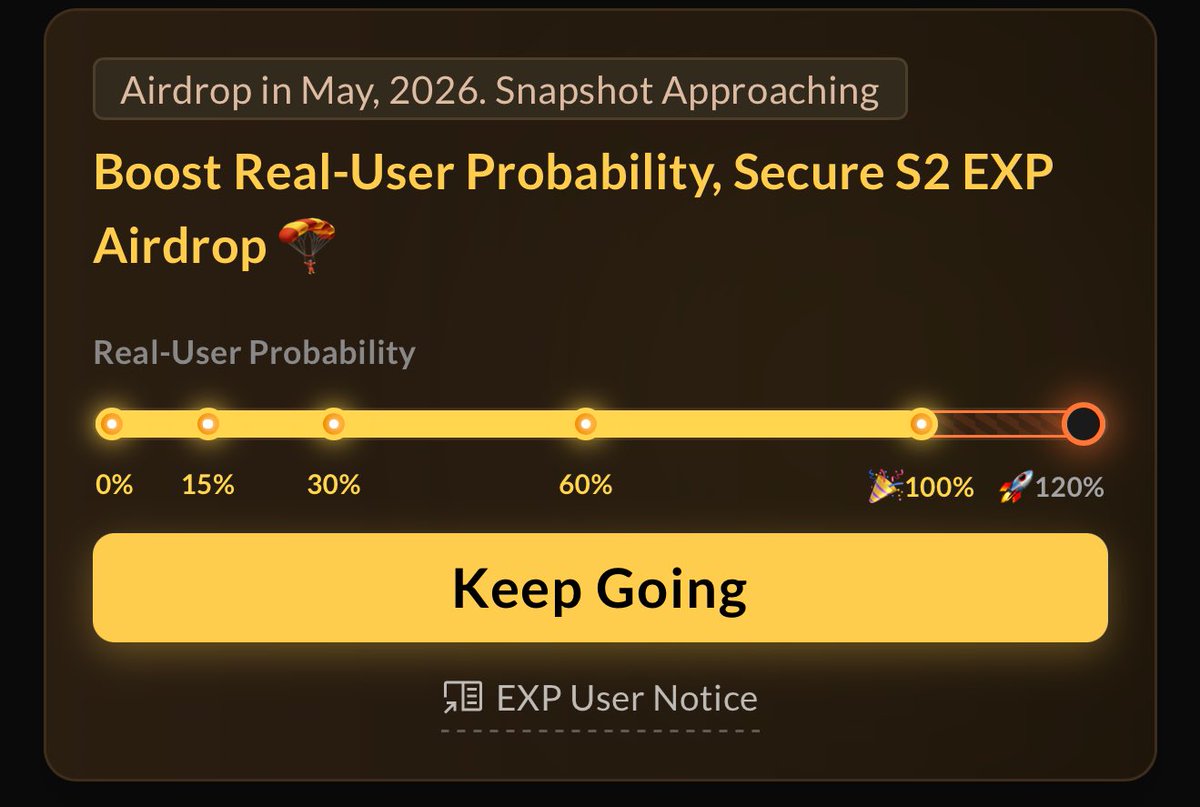 Airdrop in May, 2026. Snapshot Approaching

Boost Real-User Probability, Secure S2 EXP Airdrop 🪂

Real-User Probability

0% 15% 30% 60% 🎉100% 🚀120%

Keep Going

EXP User Notice